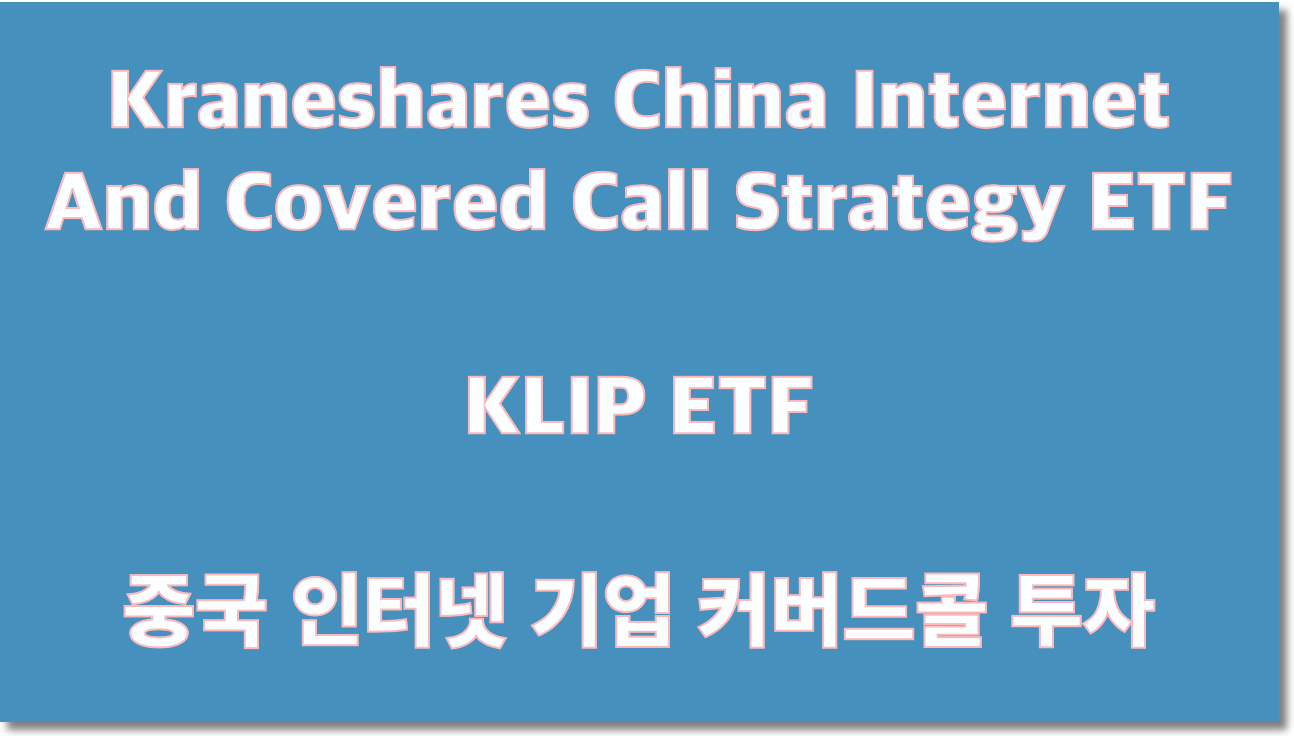 Kraneshares China Internet And Covered Call Strategy ETF

KLIP ETF

중국 인터넷 기업 커버드콜 투자